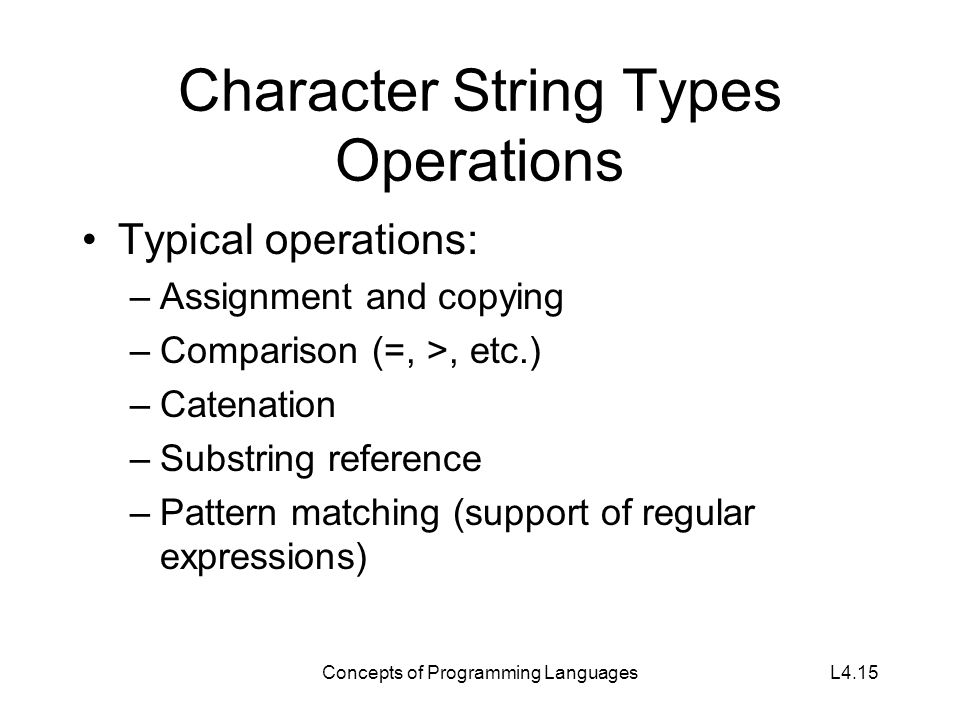 Character String Types Operations

• Typical operations:
– Assignment and copying
– Comparison (=, >, etc.)
– Catenation
– Substring reference
– Pattern matching (support of regular expressions)

Concepts of Programming Languages L4.15